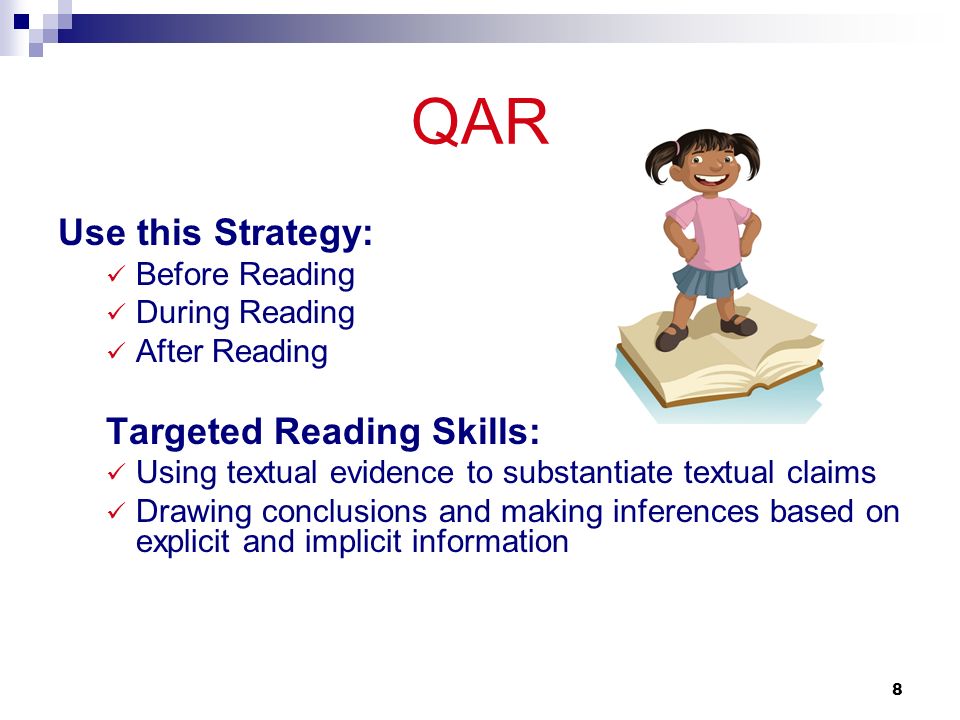 QAR

Use this Strategy:
✓ Before Reading
✓ During Reading
✓ After Reading

Targeted Reading Skills:
✓ Using textual evidence to substantiate textual claims
✓ Drawing conclusions and making inferences based on explicit and implicit information

8